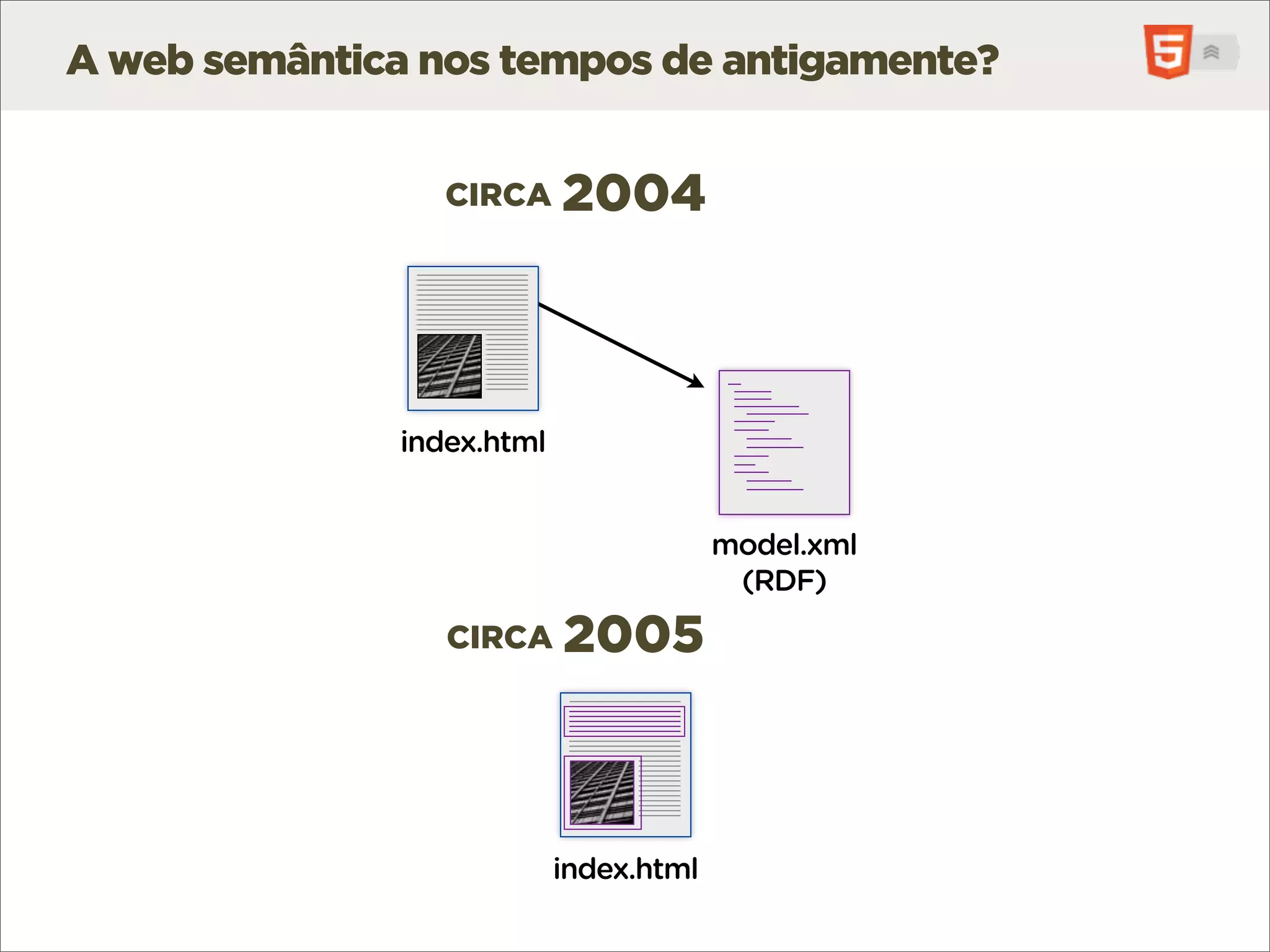 A web semântica nos tempos de antigamente?

5

CIRCA 2004

index.html

model.xml (RDF)

CIRCA 2005

index.html